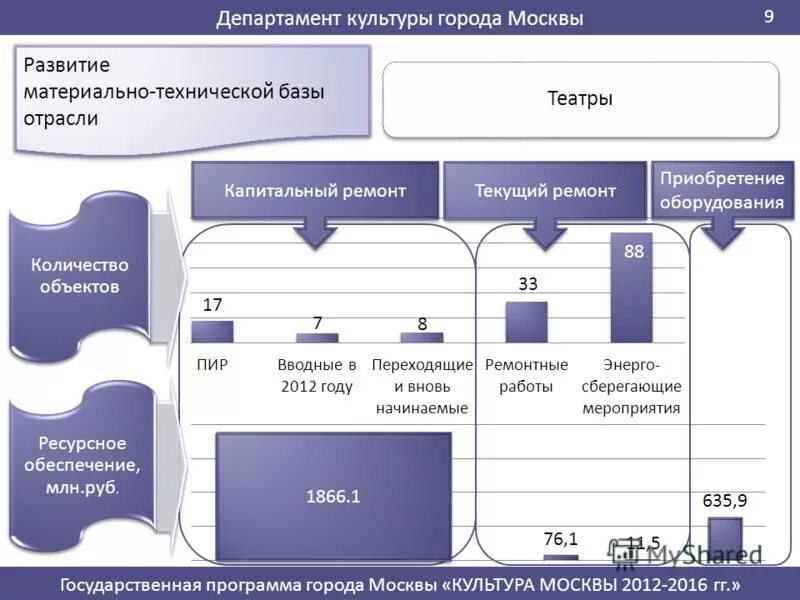 Департамент культуры города Москвы

9

Развитие материально-технической базы отрасли

Театры

Капитальный ремонт

Текущий ремонт

Приобретение оборудования

Количество объектов

17

7

8

33

88

ПИР

Вводные в 2012 году

Переходящие и вновь начинаемые

Ремонтные работы

Энерго-сберегающие мероприятия

Ресурсное обеспечение, млн.руб.

1866.1

76,1

11,5

635,9

MyShared

Государственная программа города Москвы «КУЛЬТУРА МОСКВЫ 2012-2016 гг.»